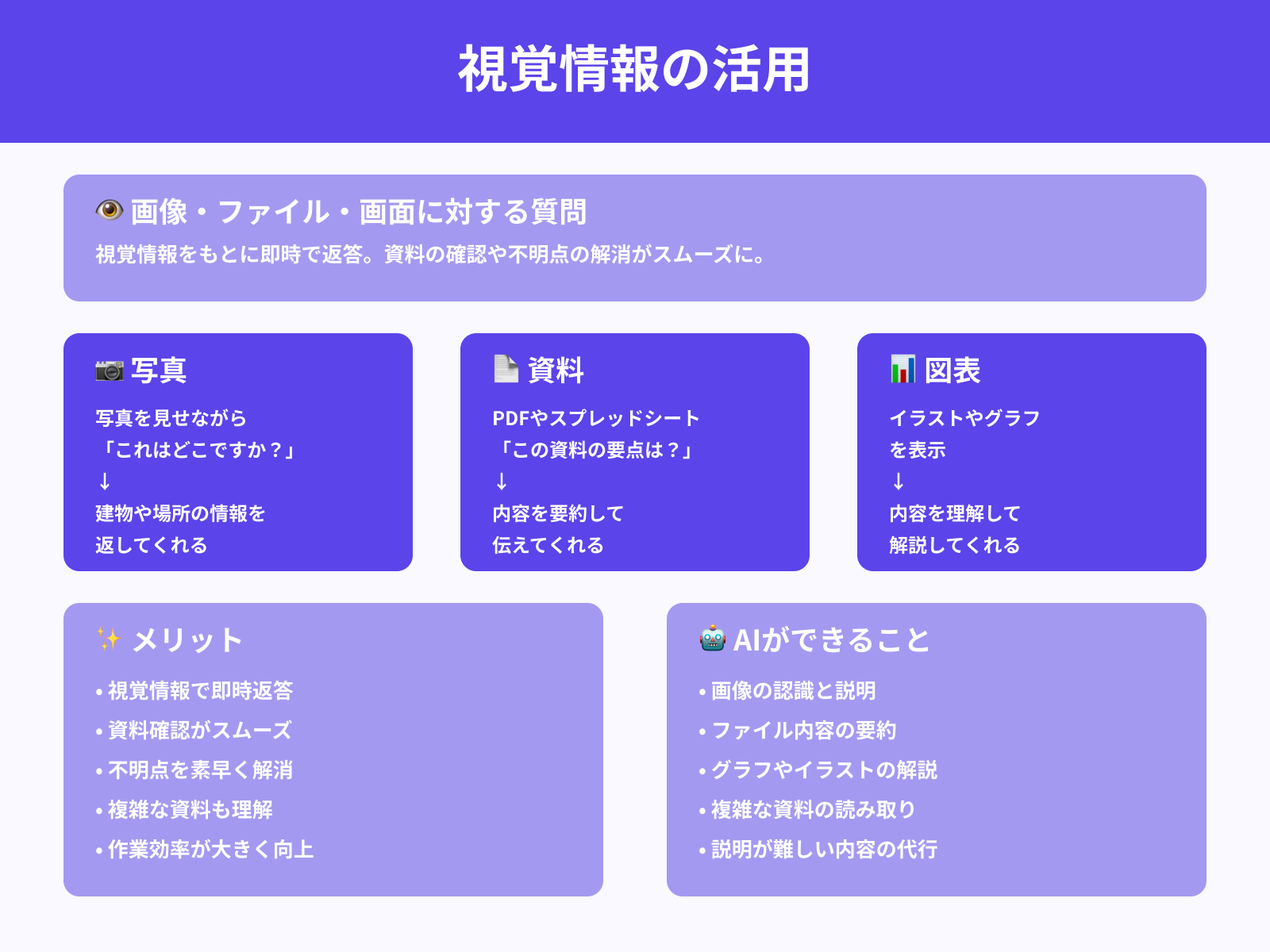 視覚情報の活用

👁️ 画像・ファイル・画面に対する質問
視覚情報をもとに即時で返答。資料の確認や不明点の解消がスムーズに。

📷 写真
写真を見せながら
「これはどこですか？」
↓
建物や場所の情報を
返してくれる

📄 資料
PDFやスプレッドシート
「この資料の要点は？」
↓
内容を要約して
伝えてくれる

📊 図表
イラストやグラフ
を表示
↓
内容を理解して
解説してくれる

✨ メリット
• 視覚情報で即時返答
• 資料確認がスムーズ
• 不明点を素早く解消
• 複雑な資料も理解
• 作業効率が大きく向上

🤖 AIができること
• 画像の認識と説明
• ファイル内容の要約
• グラフやイラストの解説
• 複雑な資料の読み取り
• 説明が難しい内容の代行